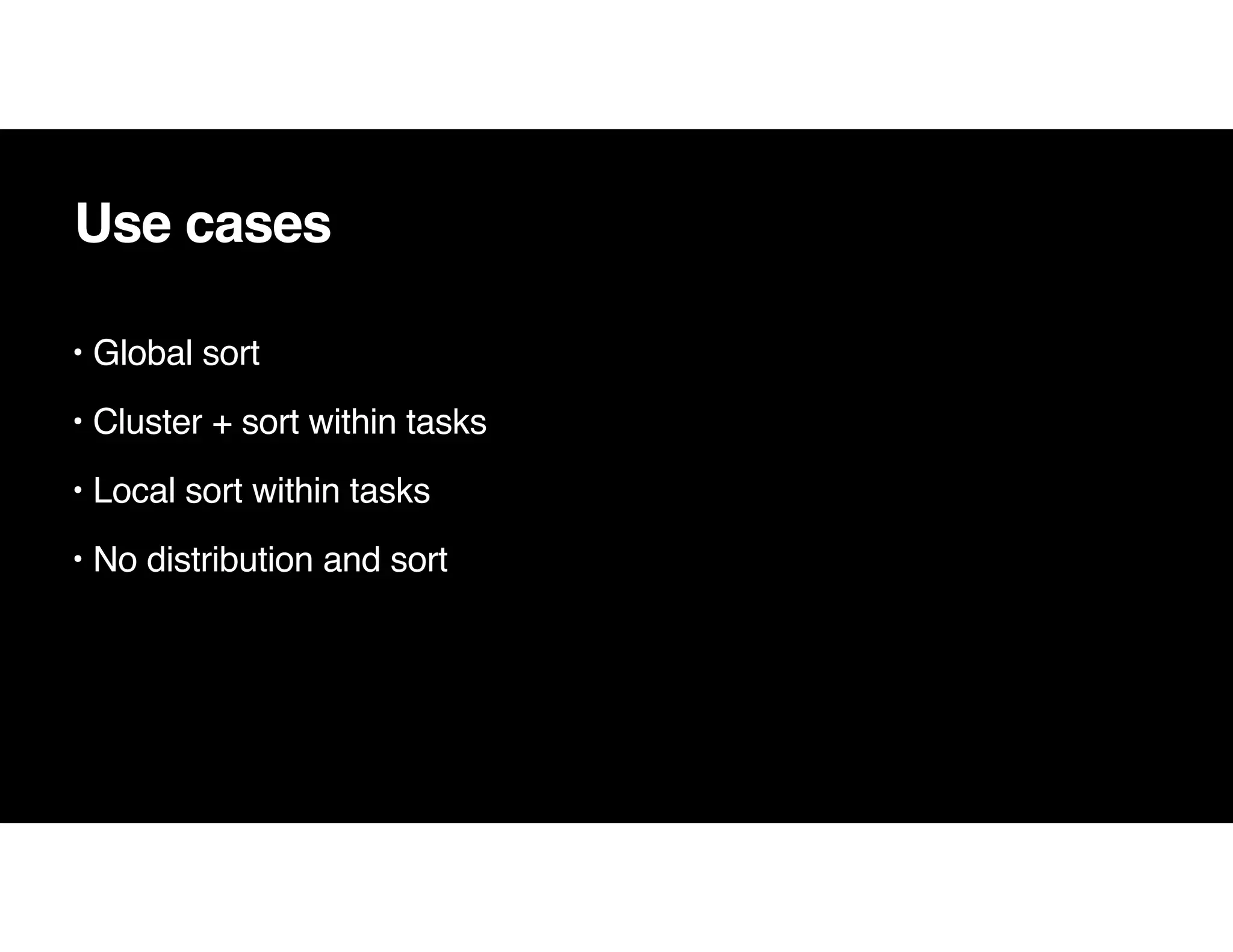 Use cases

• Global sort

• Cluster + sort within tasks

• Local sort within tasks

• No distribution and sort